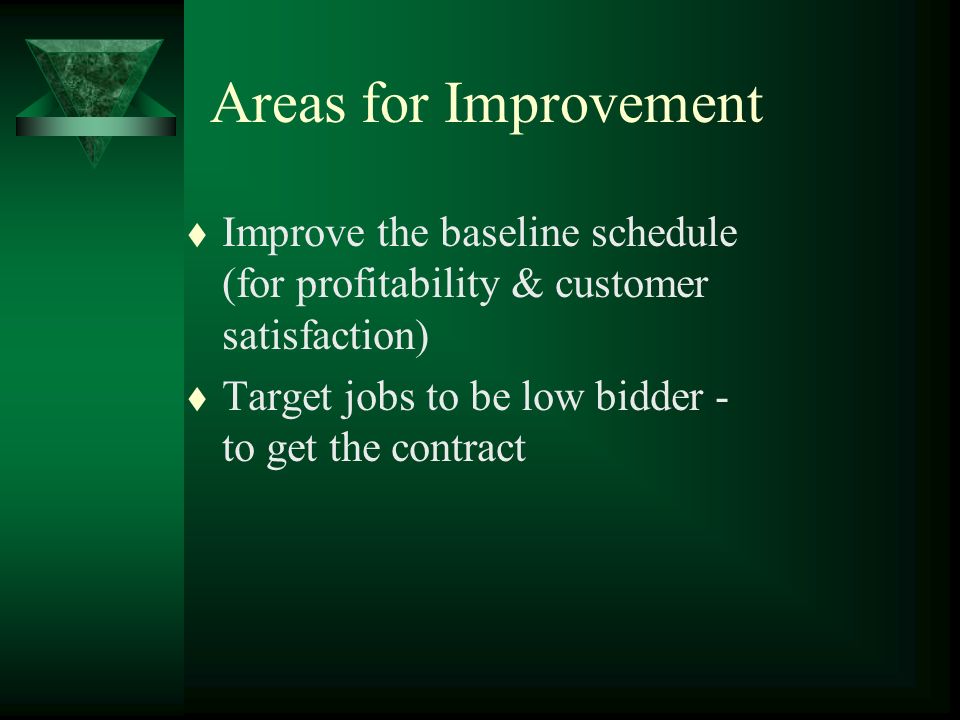 Areas for Improvement

♦ Improve the baseline schedule (for profitability & customer satisfaction)

♦ Target jobs to be low bidder - to get the contract